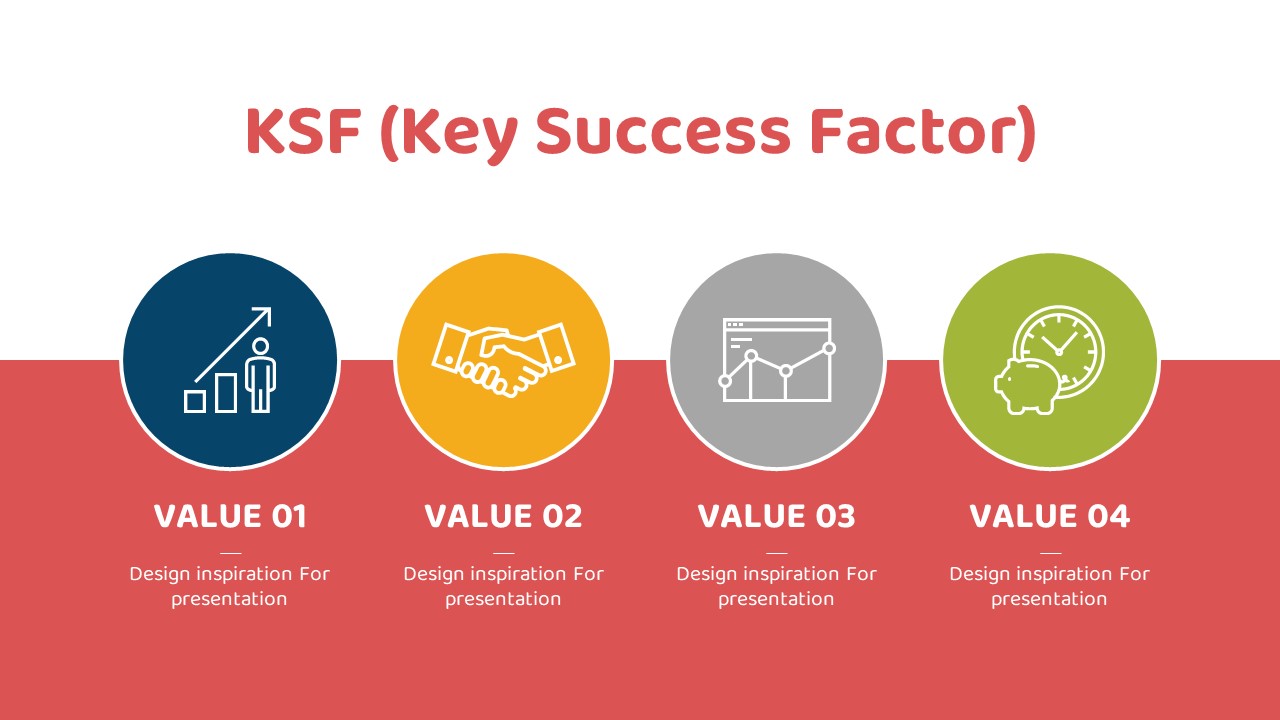 KSF (Key Success Factor)

VALUE 01

Design inspiration For presentation

VALUE 02

Design inspiration For presentation

VALUE 03

Design inspiration For presentation

VALUE 04

Design inspiration For presentation